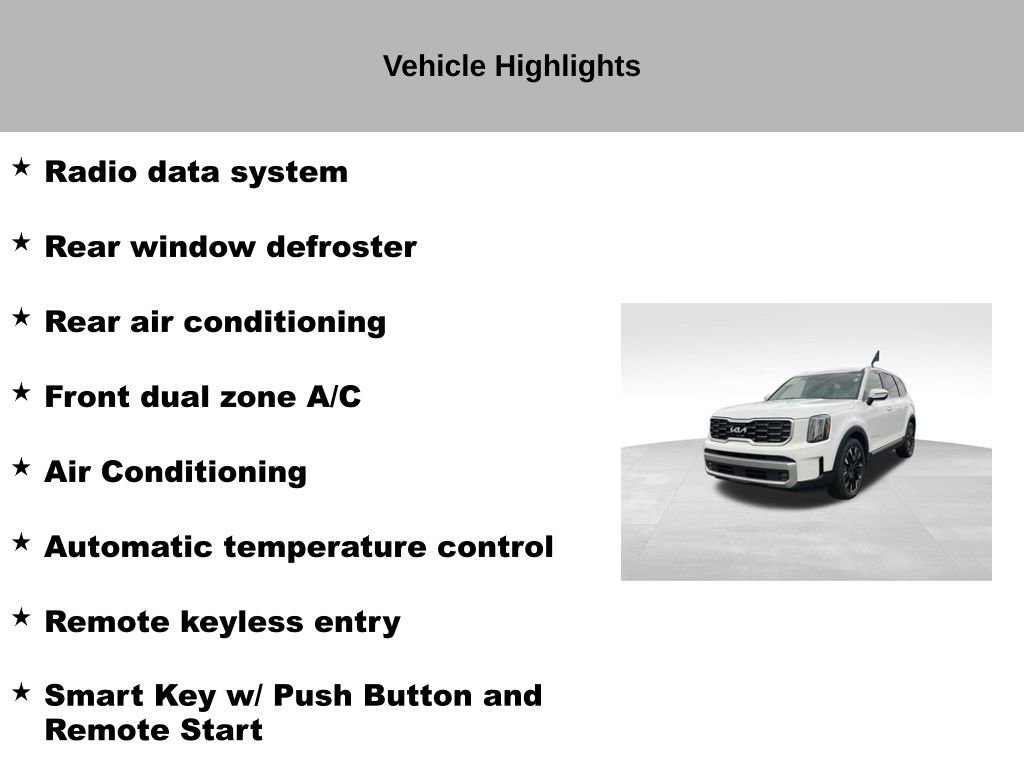 Vehicle Highlights

★ Radio data system

★ Rear window defroster

★ Rear air conditioning

★ Front dual zone A/C

★ Air Conditioning

★ Automatic temperature control

★ Remote keyless entry

★ Smart Key w/ Push Button and Remote Start